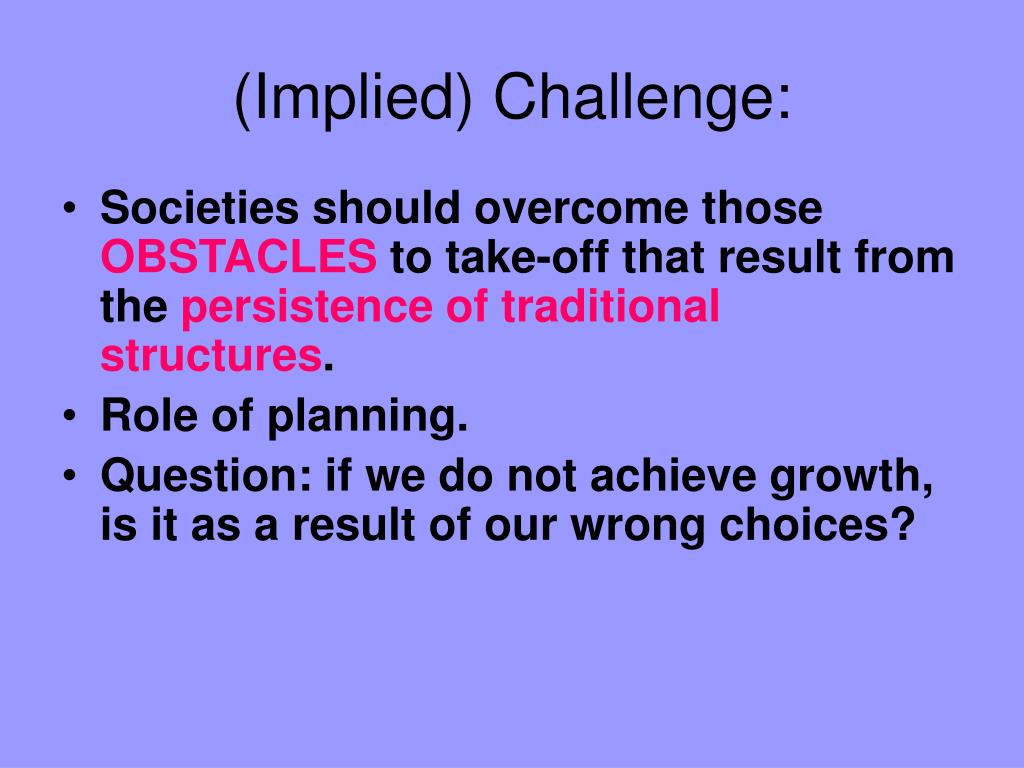 (Implied) Challenge:

• Societies should overcome those OBSTACLES to take-off that result from the persistence of traditional structures.
• Role of planning.
• Question: if we do not achieve growth, is it as a result of our wrong choices?